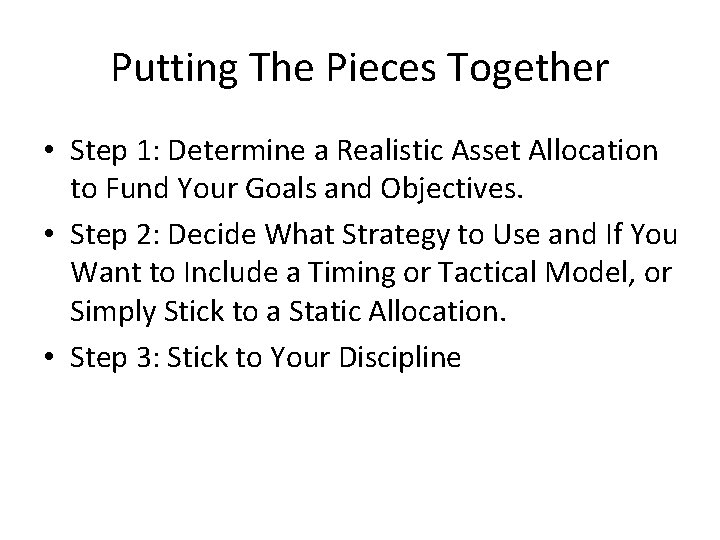 Putting The Pieces Together

• Step 1: Determine a Realistic Asset Allocation to Fund Your Goals and Objectives.
• Step 2: Decide What Strategy to Use and If You Want to Include a Timing or Tactical Model, or Simply Stick to a Static Allocation.
• Step 3: Stick to Your Discipline